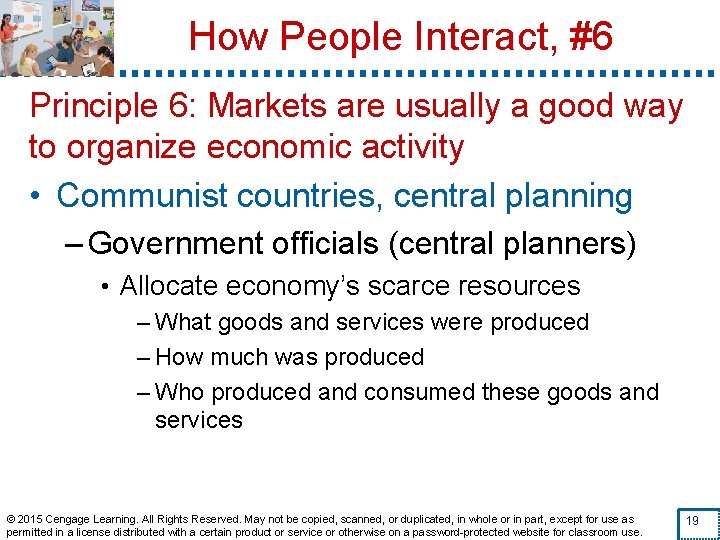 How People Interact, #6

Principle 6: Markets are usually a good way to organize economic activity

• Communist countries, central planning

– Government officials (central planners)

• Allocate economy's scarce resources

– What goods and services were produced

– How much was produced

– Who produced and consumed these goods and services

© 2015 Cengage Learning. All Rights Reserved. May not be copied, scanned, or duplicated, in whole or in part, except for use as permitted in a license distributed with a certain product or service or otherwise on a password-protected website for classroom use.

19